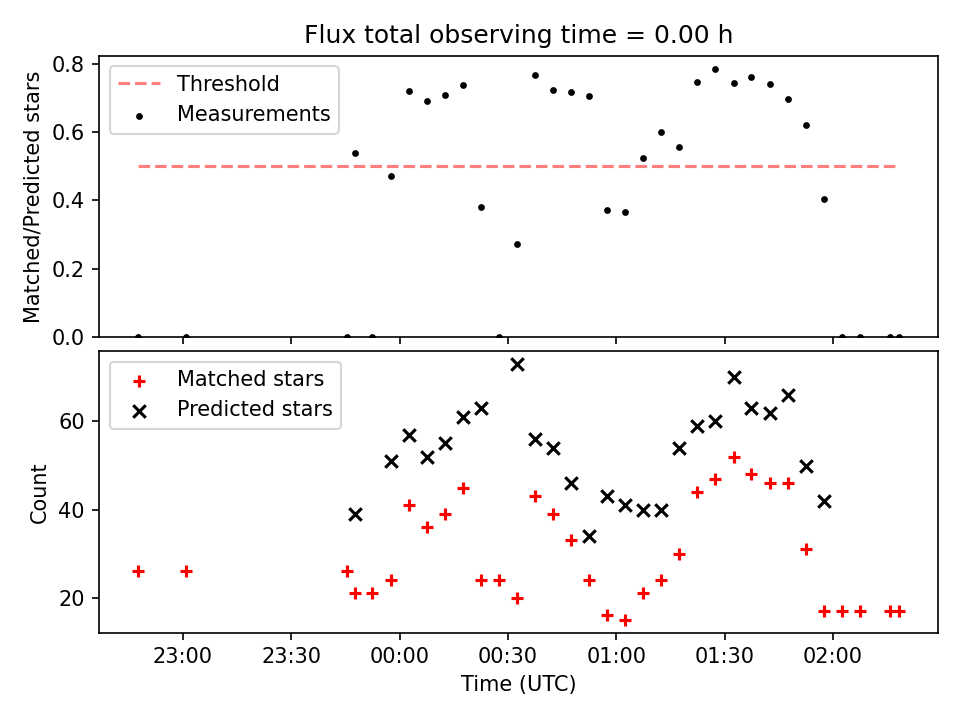 Flux total observing time = 0.00 h

Threshold
Measurements

Matched/Predicted stars

0.8
0.6
0.4
0.2
0.0

Matched stars
Predicted stars

Count

60
40
20

23:00
23:30
00:00
00:30
01:00
01:30
02:00

Time (UTC)